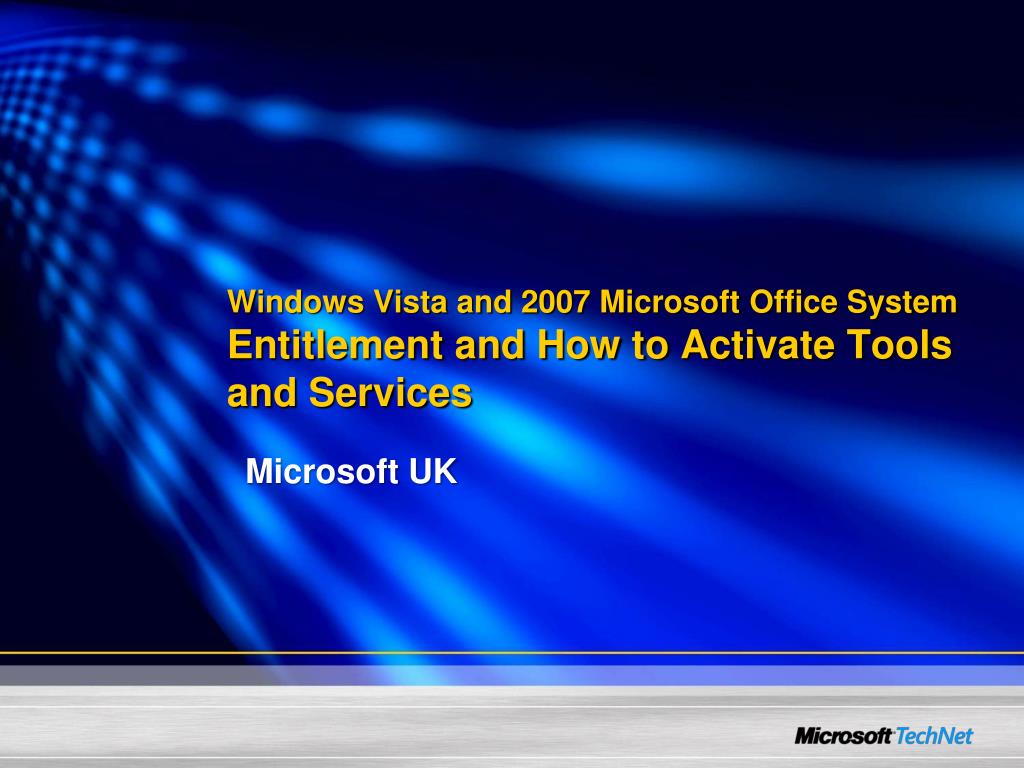 Windows Vista and 2007 Microsoft Office System
Entitlement and How to Activate Tools and Services

Microsoft UK

Microsoft TechNet